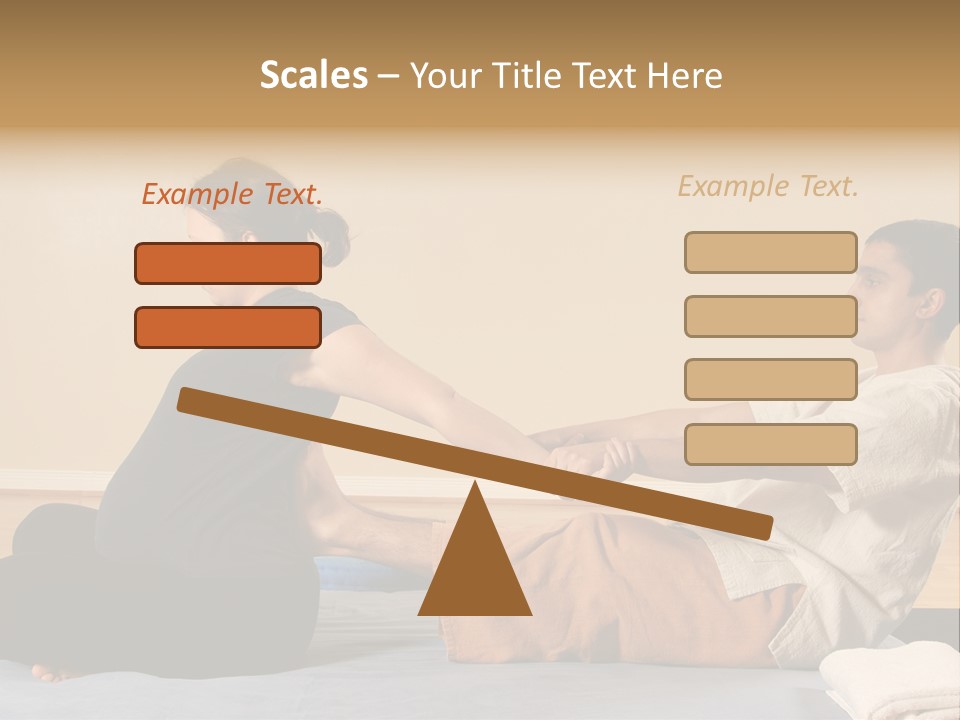 Scales – Your Title Text Here

Example Text.

Example Text.